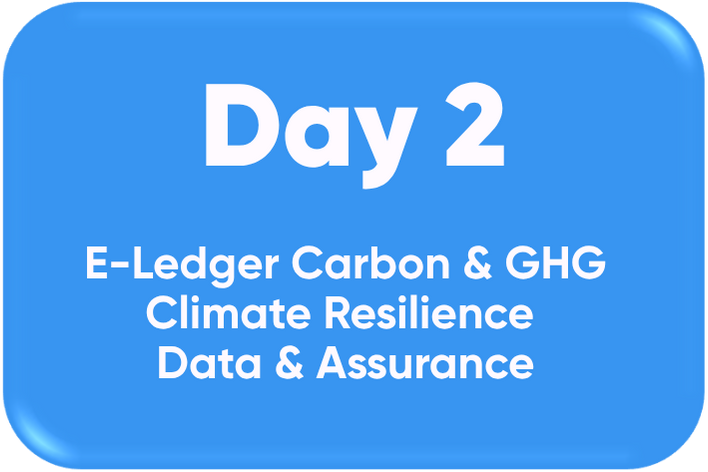 Day 2

E-Ledger Carbon & GHG
Climate Resilience
Data & Assurance